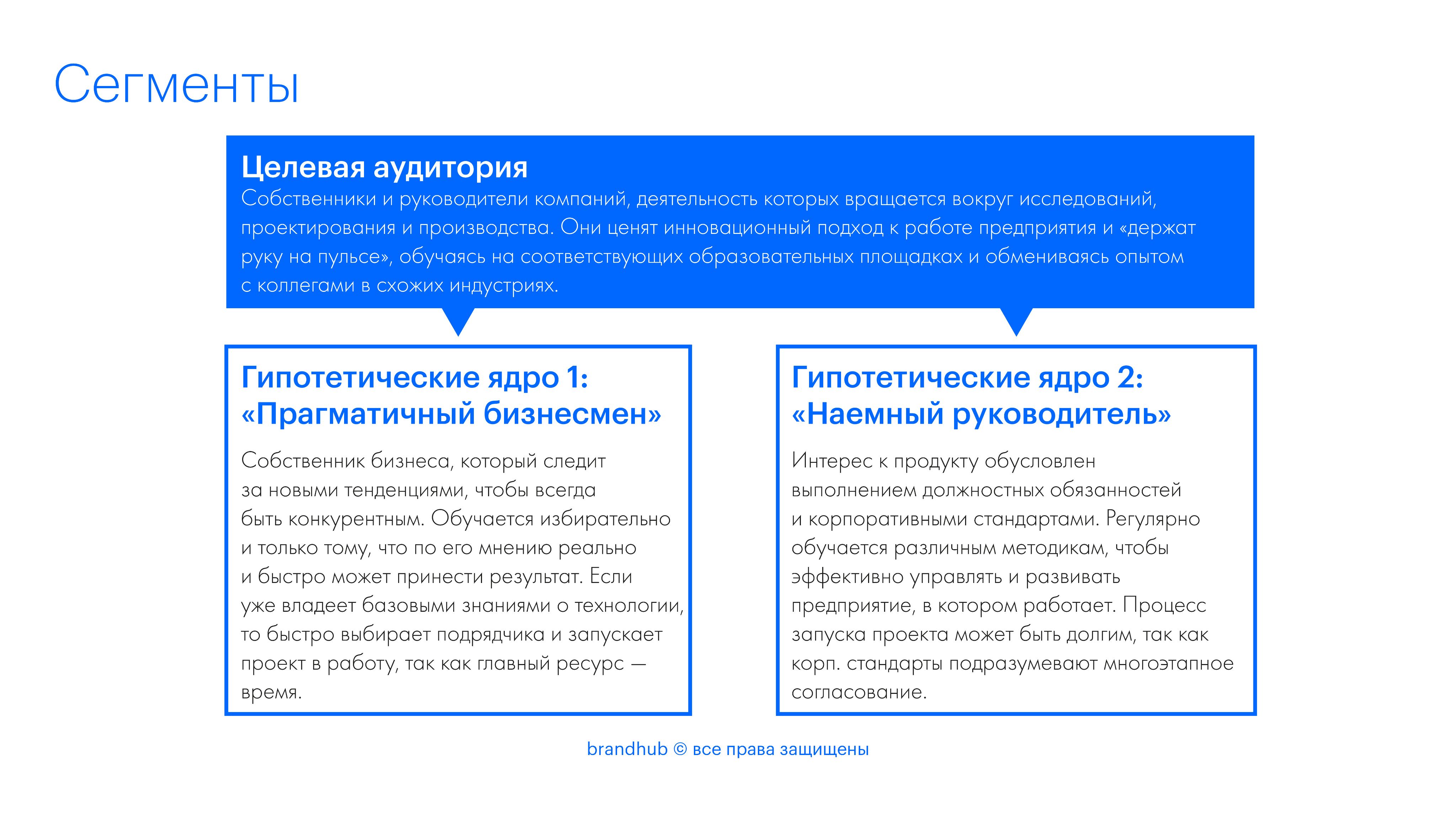 Сегменты

Целевая аудитория
Собственники и руководители компаний, деятельность которых вращается вокруг исследований, проектирования и производства. Они ценят инновационный подход к работе предприятия и «держат руку на пульсе», обучаясь на соответствующих образовательных площадках и обмениваясь опытом с коллегами в схожих индустриях.

Гипотетические ядро 1: «Прагматичный бизнесмен»

Собственник бизнеса, который следит за новыми тенденциями, чтобы всегда быть конкурентным. Обучается избирательно и только тому, что по его мнению реально и быстро может принести результат. Если уже владеет базовыми знаниями о технологии, то быстро выбирает подрядчика и запускает проект в работу, так как главный ресурс — время.

Гипотетические ядро 2: «Наемный руководитель»

Интерес к продукту обусловлен выполнением должностных обязанностей и корпоративными стандартами. Регулярно обучается различным методикам, чтобы эффективно управлять и развивать предприятие, в котором работает. Процесс запуска проекта может быть долгим, так как корп. стандарты подразумевают многоэтапное согласование.

brandhub © все права защищены